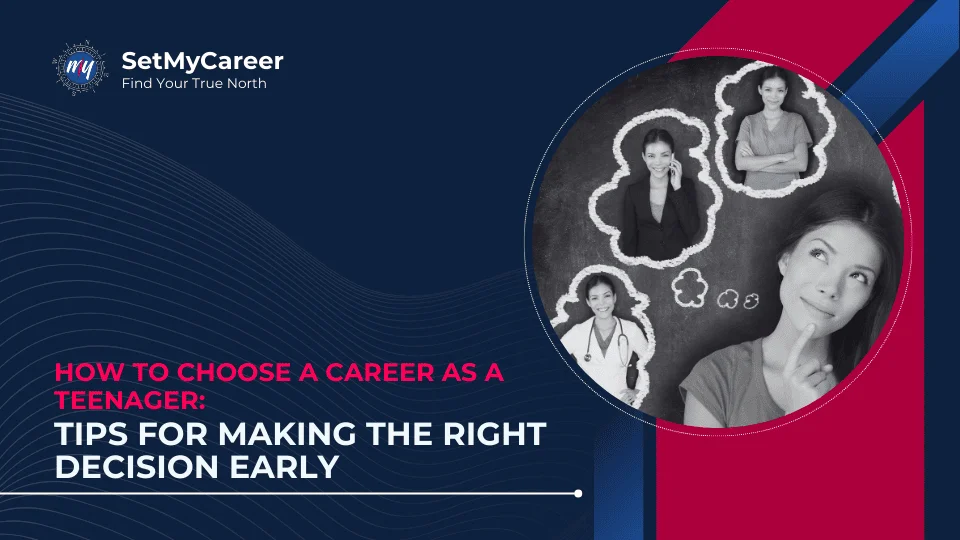 my

SetMyCareer
Find Your True North

HOW TO CHOOSE A CAREER AS A TEENAGER:
TIPS FOR MAKING THE RIGHT DECISION EARLY